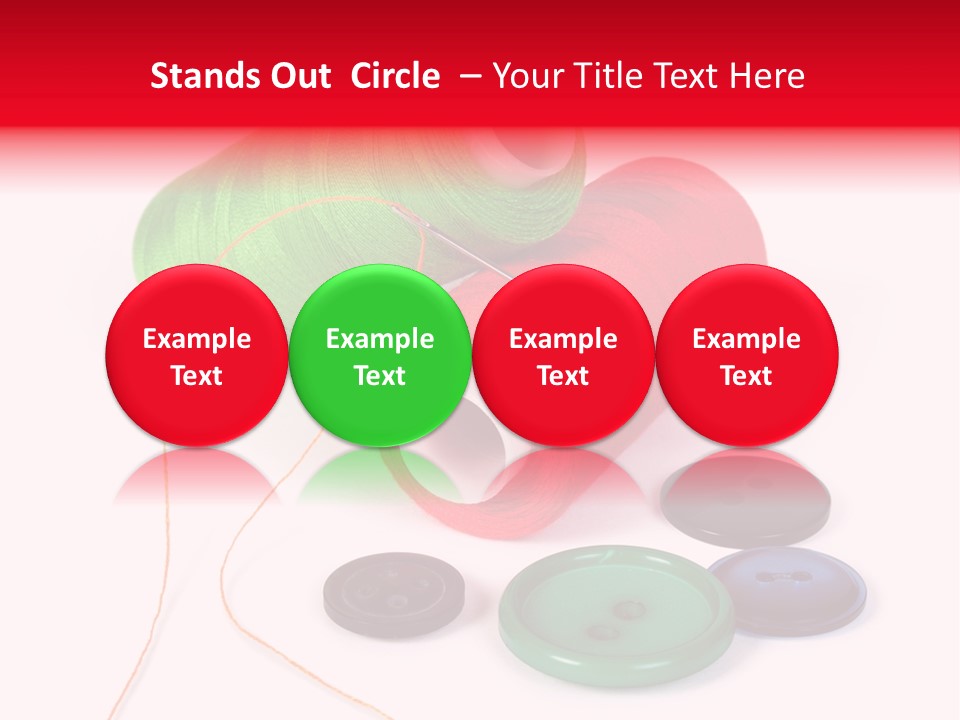 Stands Out Circle – Your Title Text Here

Example Text

Example Text

Example Text

Example Text